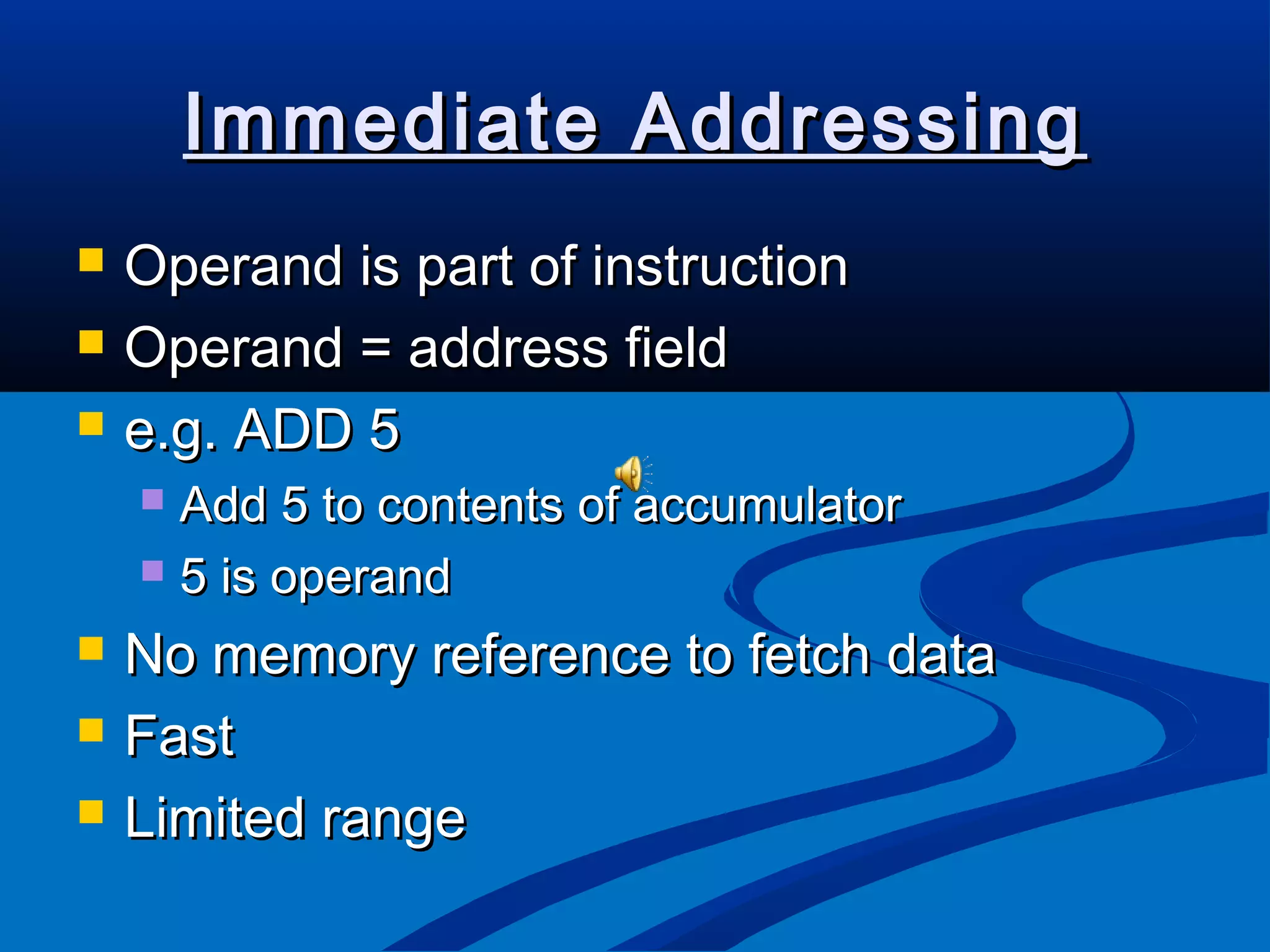 Immediate Addressing

Operand is part of instruction

Operand = address field

e.g. ADD 5

Add 5 to contents of accumulator

5 is operand

No memory reference to fetch data

Fast

Limited range